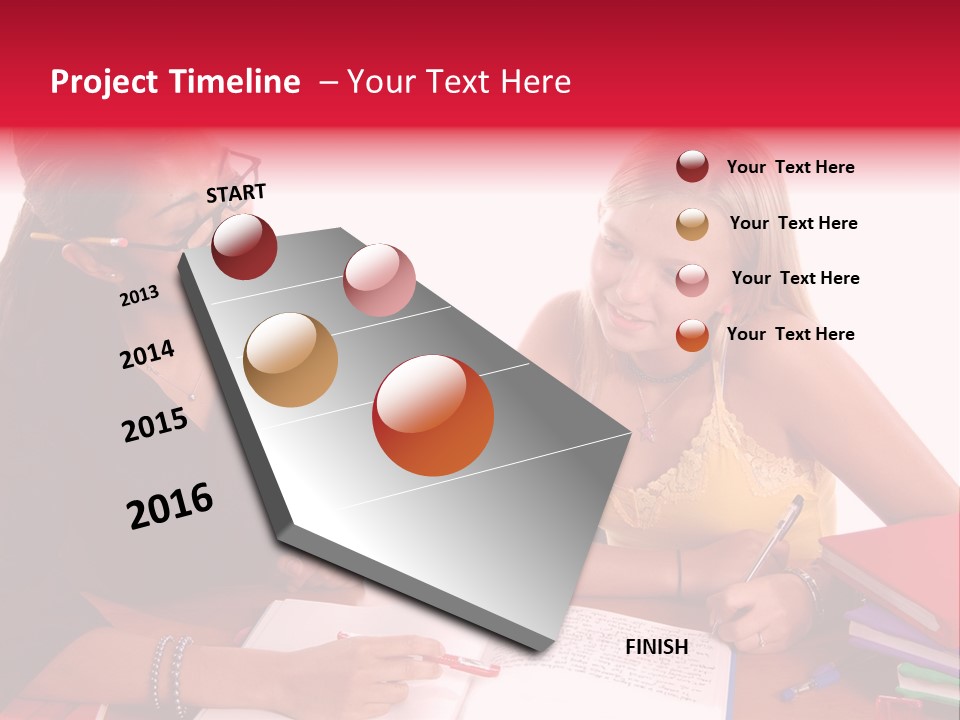 Project Timeline – Your Text Here

START

2013

2014

2015

2016

FINISH

Your Text Here

Your Text Here

Your Text Here

Your Text Here